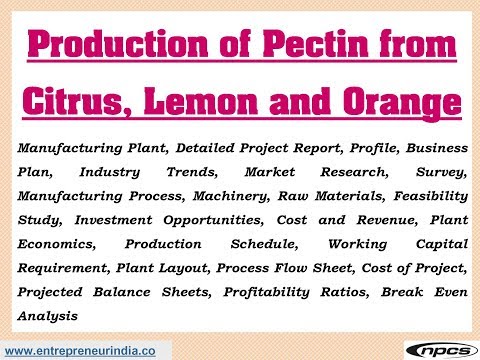 Production of Pectin from Citrus, Lemon and Orange

Manufacturing Plant, Detailed Project Report, Profile, Business Plan, Industry Trends, Market Research, Survey, Manufacturing Process, Machinery, Raw Materials, Feasibility Study, Investment Opportunities, Cost and Revenue, Plant Economics, Production Schedule, Working Capital Requirement, Plant Layout, Process Flow Sheet, Cost of Project, Projected Balance Sheets, Profitability Ratios, Break Even Analysis

www.entrepreneurindia.co

npcs